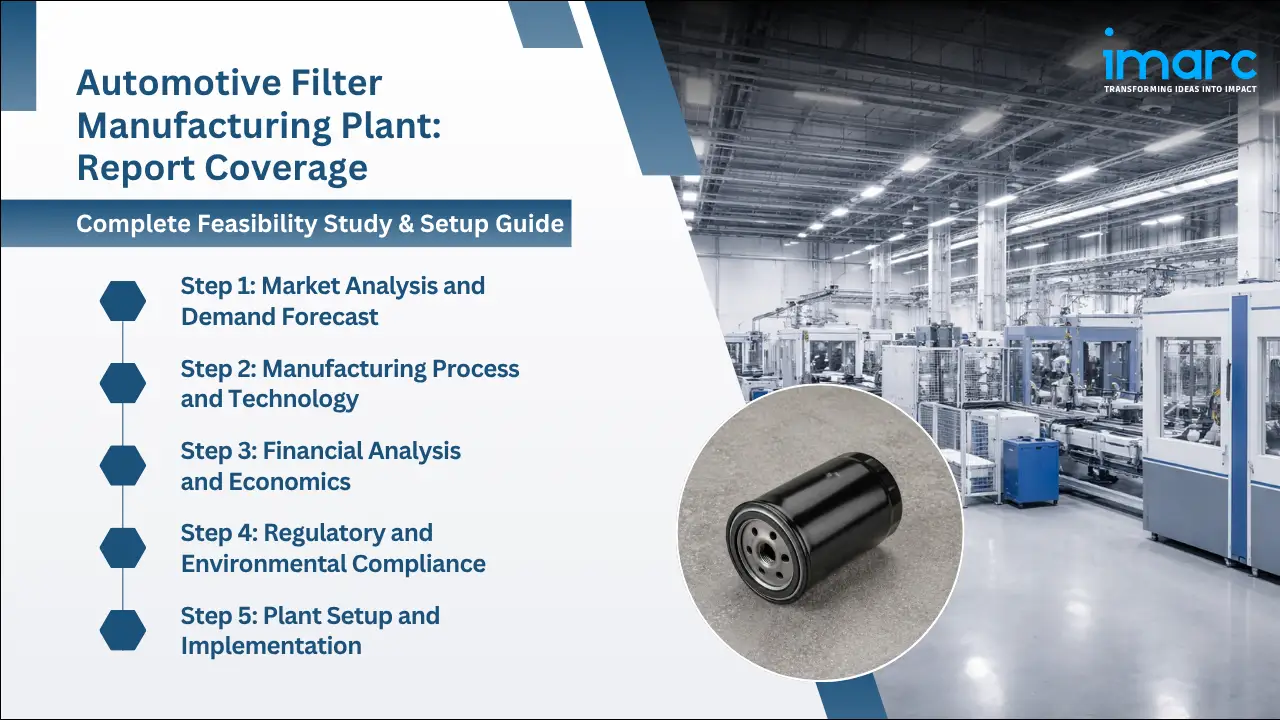 Automotive Filter Manufacturing Plant: Report Coverage

Complete Feasibility Study & Setup Guide

Step 1: Market Analysis and Demand Forecast

Step 2: Manufacturing Process and Technology

Step 3: Financial Analysis and Economics

Step 4: Regulatory and Environmental Compliance

Step 5: Plant Setup and Implementation

imarc
TRANSFORMING IDEAS INTO IMPACT